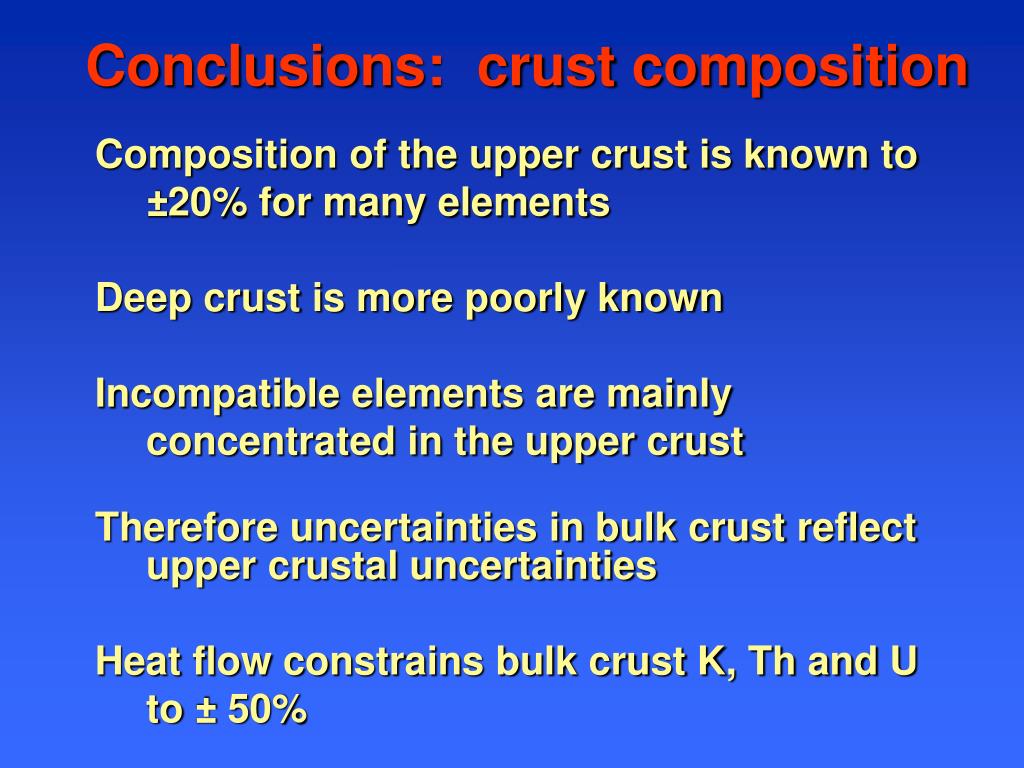 Conclusions: crust composition

Composition of the upper crust is known to ±20% for many elements

Deep crust is more poorly known

Incompatible elements are mainly concentrated in the upper crust

Therefore uncertainties in bulk crust reflect upper crustal uncertainties

Heat flow constrains bulk crust K, Th and U to ± 50%